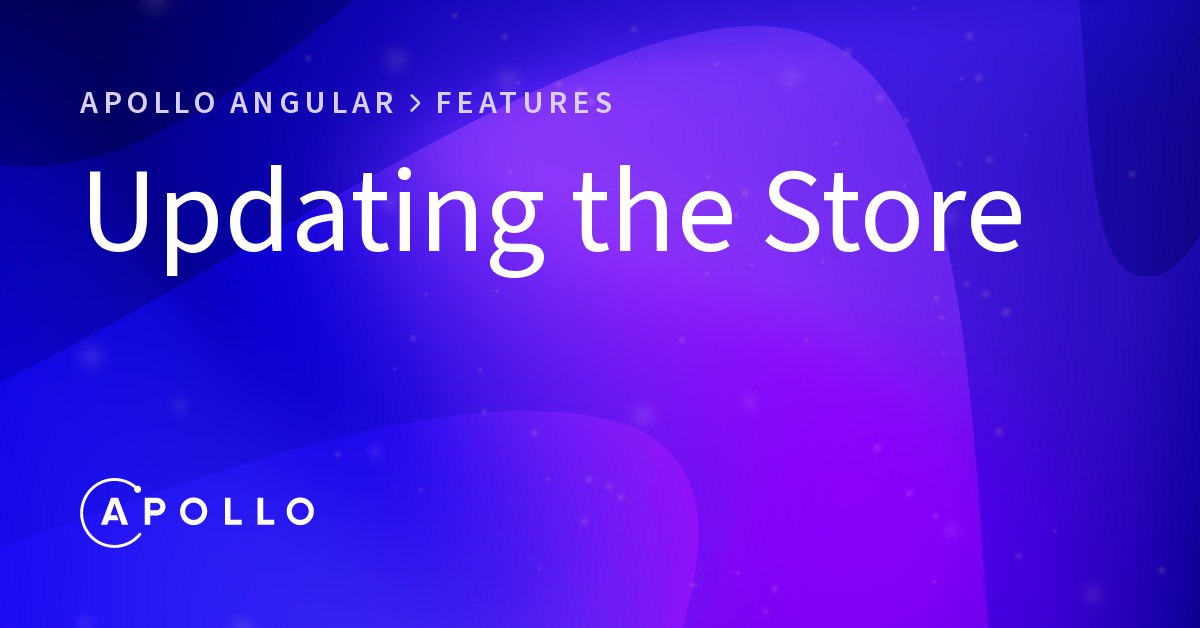 APOLLO ANGULAR > FEATURES

Updating the Store

APOLLO